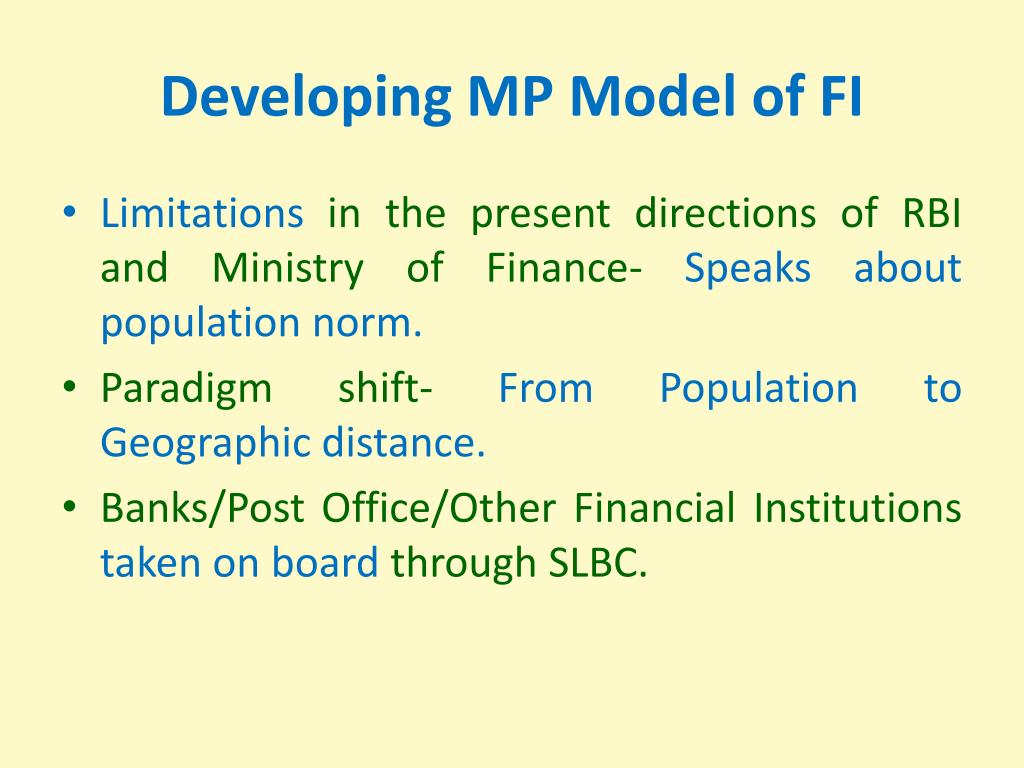 Developing MP Model of FI

• Limitations in the present directions of RBI and Ministry of Finance- Speaks about population norm.
• Paradigm shift- From Population to Geographic distance.
• Banks/Post Office/Other Financial Institutions taken on board through SLBC.